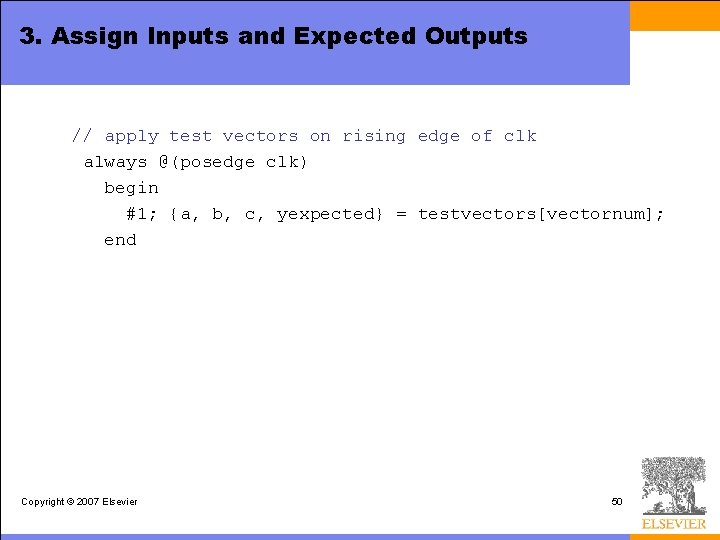 3. Assign Inputs and Expected Outputs

// apply test vectors on rising edge of clk
always @(posedge clk)
begin
#1; {a, b, c, yexpected} = testvectors[vectornum];
end

Copyright © 2007 Elsevier

50

ELSEVIER